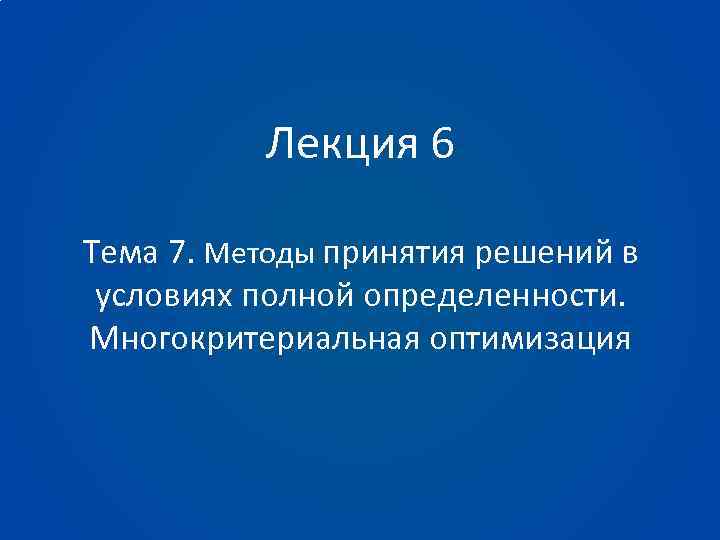 Лекция 6

Тема 7. Методы принятия решений в условиях полной определенности. Многокритериальная оптимизация